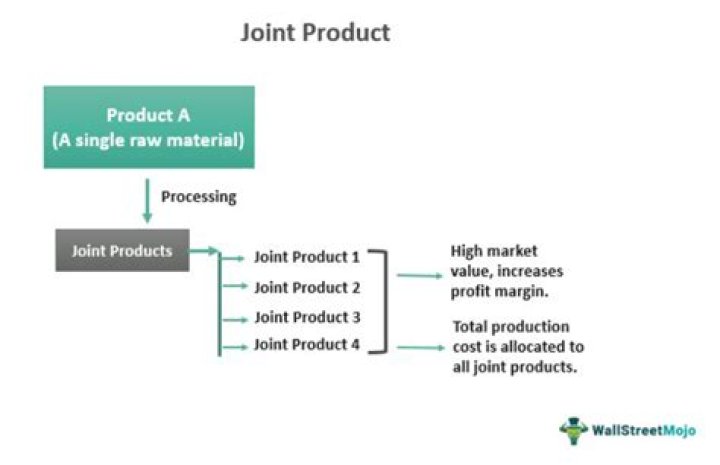 Joint Product

Product A
(A single raw material)

Processing

Joint Products

Joint Product 1

Joint Product 2

Joint Product 3

Joint Product 4

High market value, increases profit margin.

Total production cost is allocated to all joint products.

WallStreetMojo